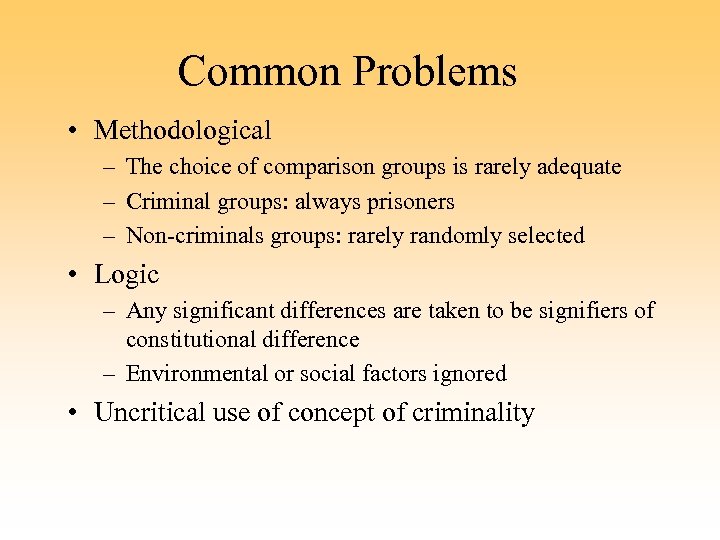 Common Problems

• Methodological
  – The choice of comparison groups is rarely adequate
  – Criminal groups: always prisoners
  – Non-criminals groups: rarely randomly selected
• Logic
  – Any significant differences are taken to be signifiers of constitutional difference
  – Environmental or social factors ignored
• Uncritical use of concept of criminality